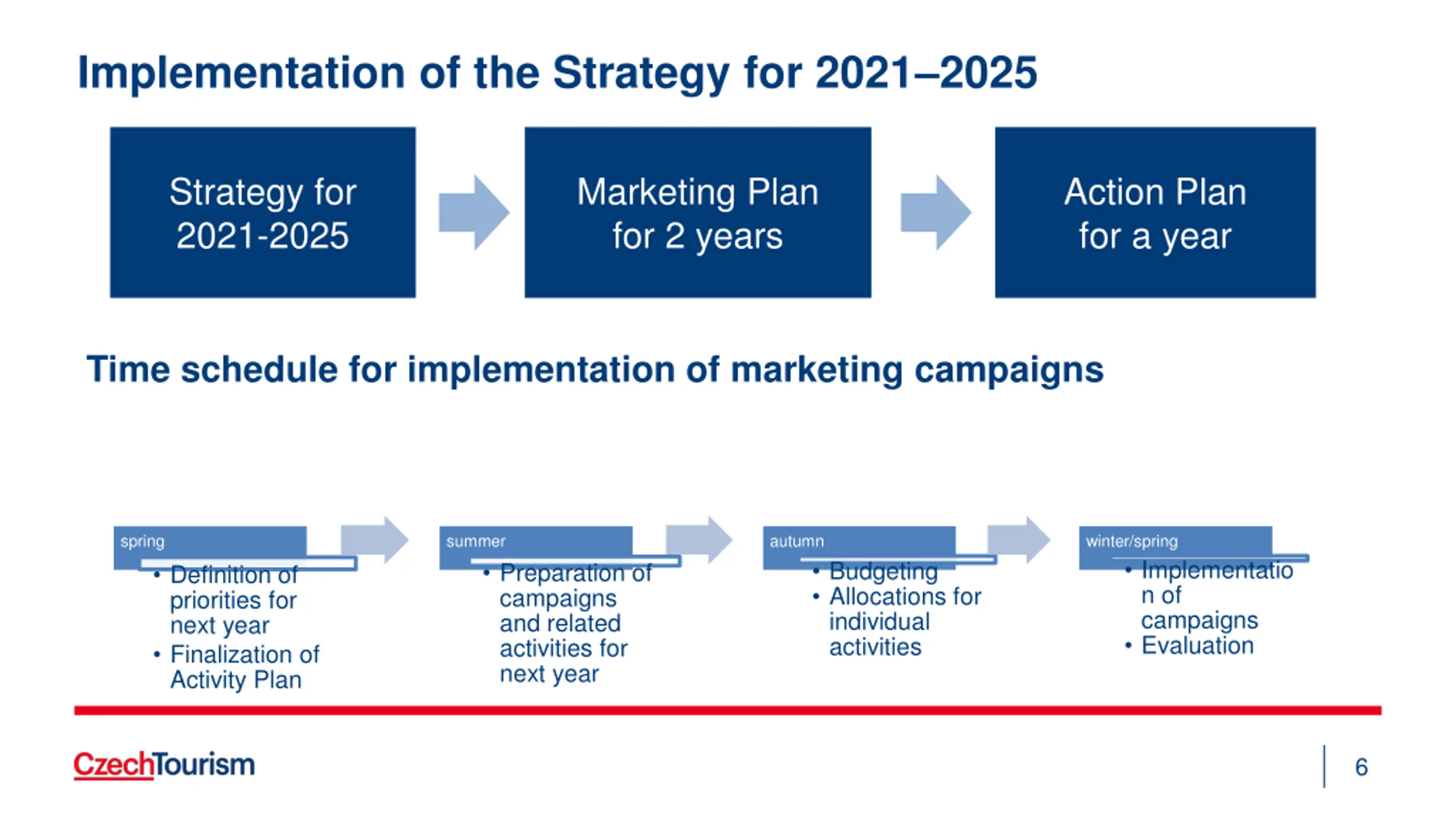 Implementation of the Strategy for 2021–2025

Strategy for 2021-2025

Marketing Plan for 2 years

Action Plan for a year

Time schedule for implementation of marketing campaigns

spring
• Definition of priorities for next year
• Finalization of Activity Plan

summer
• Preparation of campaigns and related activities for next year

autumn
• Budgeting
• Allocations for individual activities

winter/spring
• Implementatio n of campaigns
• Evaluation

CzechTourism

6